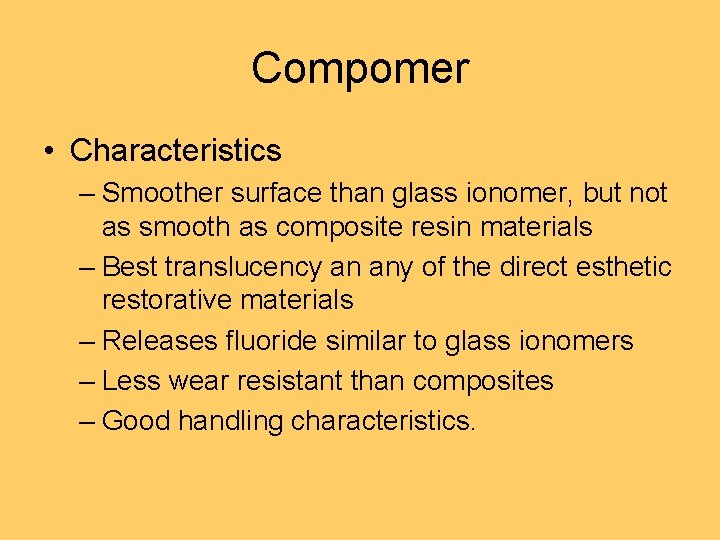 Compomer

• Characteristics
– Smoother surface than glass ionomer, but not as smooth as composite resin materials
– Best translucency an any of the direct esthetic restorative materials
– Releases fluoride similar to glass ionomers
– Less wear resistant than composites
– Good handling characteristics.